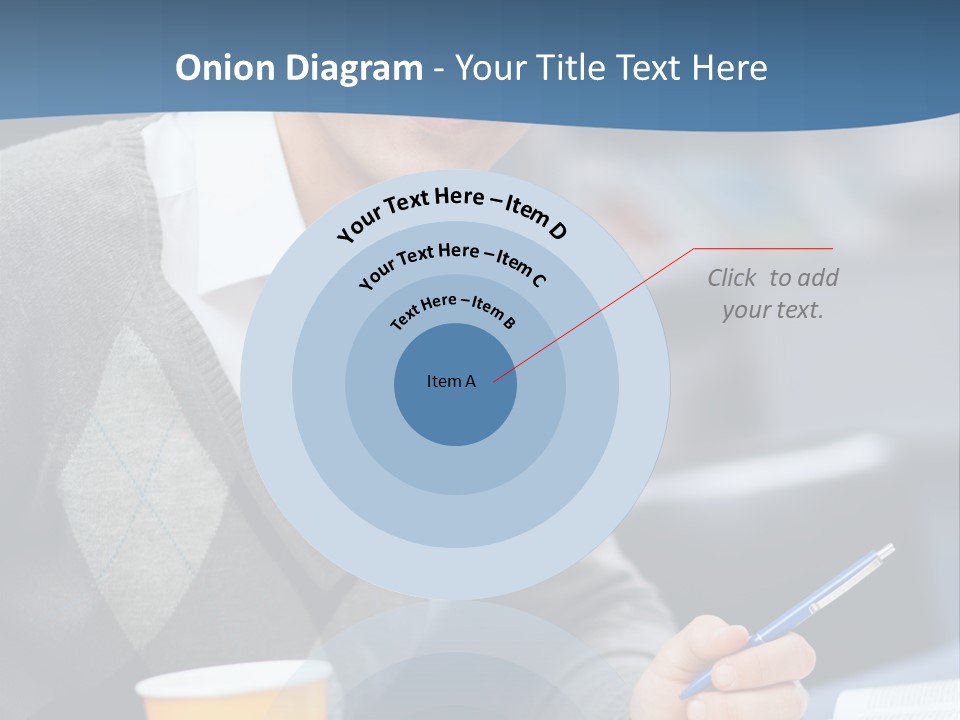 Onion Diagram - Your Title Text Here

Your Text Here – Item D

Your Text Here – Item C

Text Here – Item B

Item A

Click to add your text.